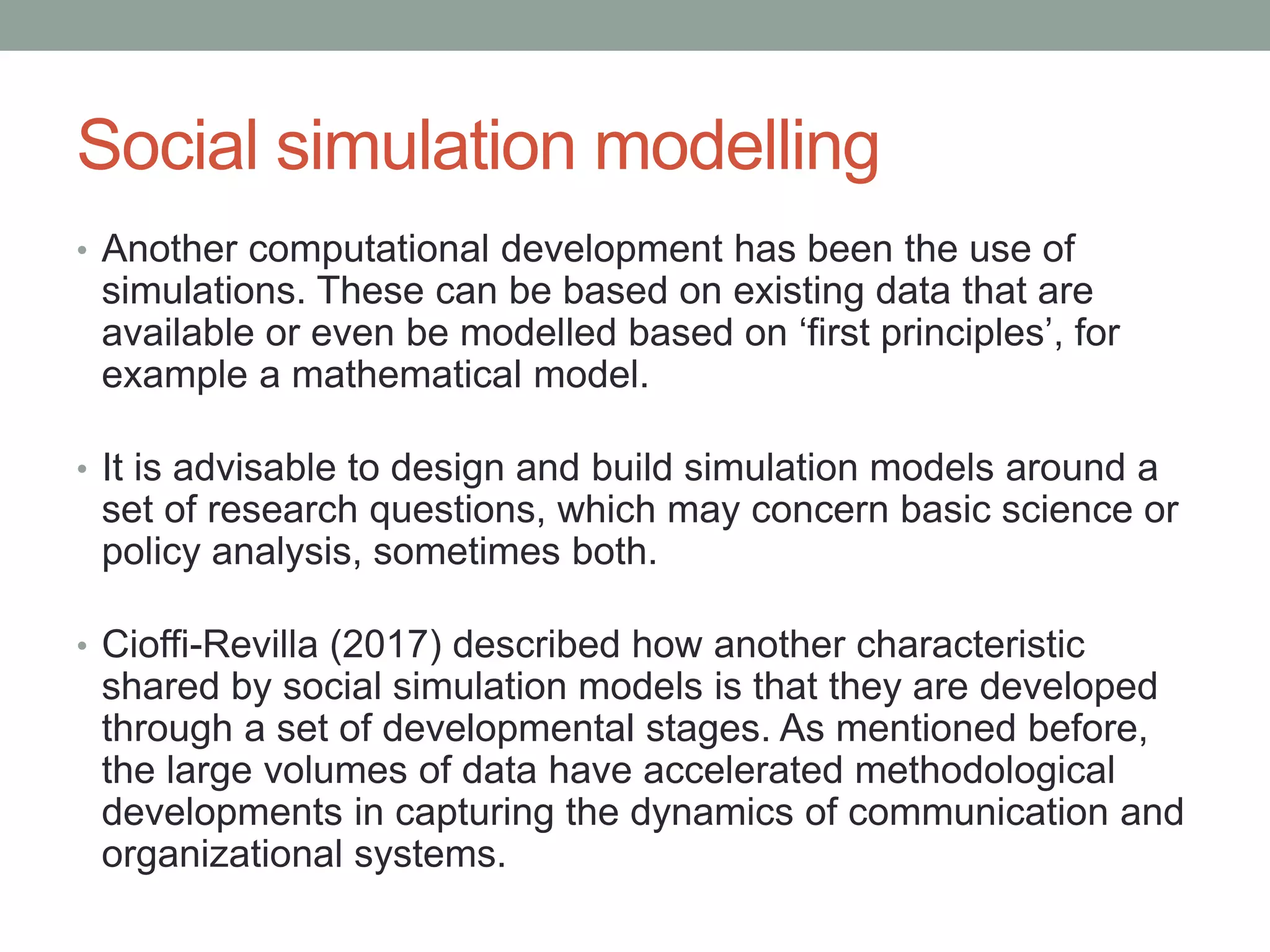 Social simulation modelling

• Another computational development has been the use of simulations. These can be based on existing data that are available or even be modelled based on ‘first principles’, for example a mathematical model.

• It is advisable to design and build simulation models around a set of research questions, which may concern basic science or policy analysis, sometimes both.

• Cioffi-Revilla (2017) described how another characteristic shared by social simulation models is that they are developed through a set of developmental stages. As mentioned before, the large volumes of data have accelerated methodological developments in capturing the dynamics of communication and organizational systems.